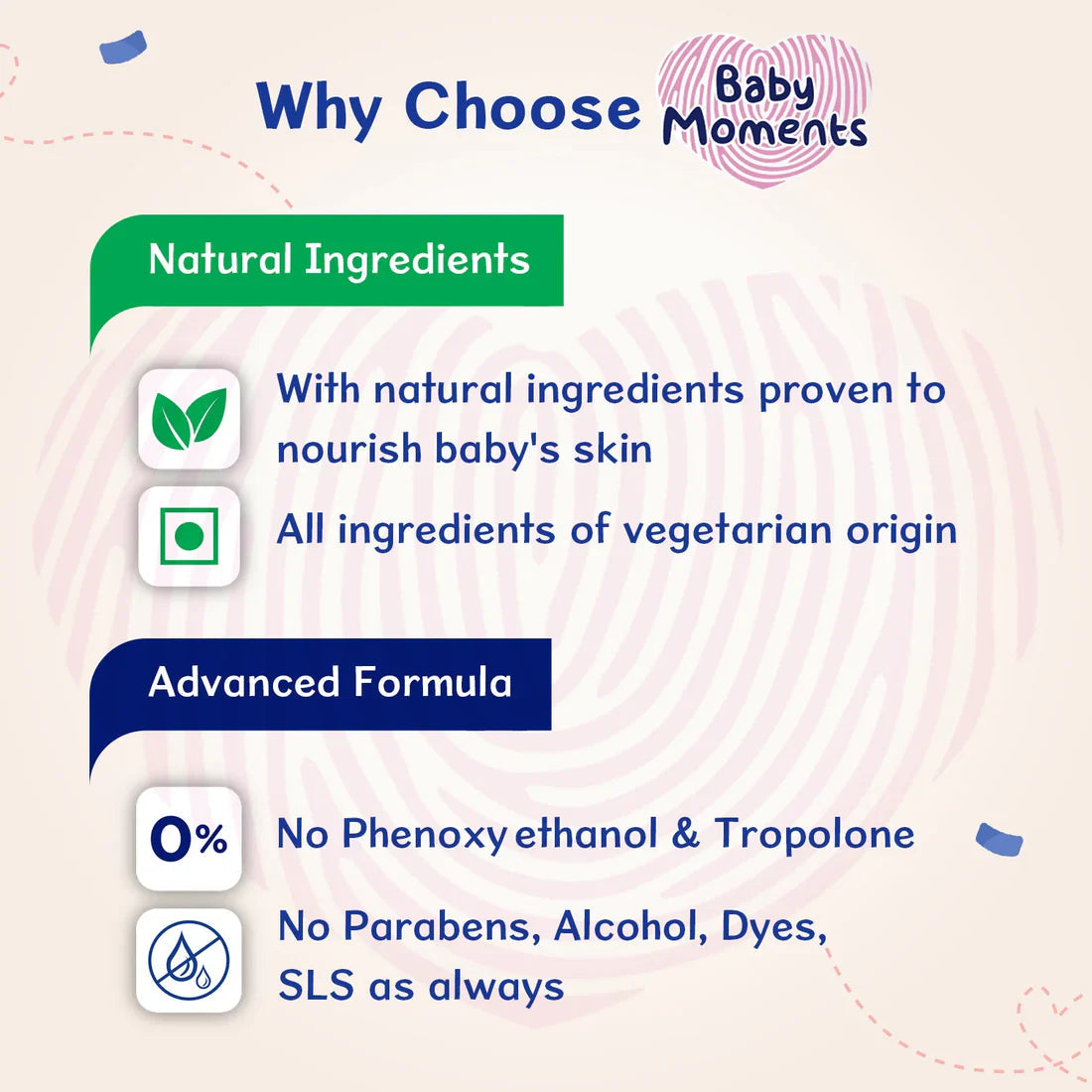 Why Choose Baby Moments

Natural Ingredients

With natural ingredients proven to nourish baby's skin

All ingredients of vegetarian origin

Advanced Formula

0%

No Phenoxy ethanol & Tropolone

No Parabens, Alcohol, Dyes, SLS as always